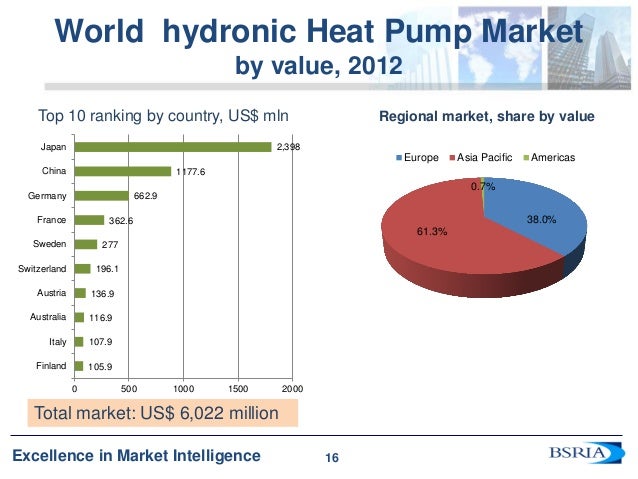 World hydronic Heat Pump Market
by value, 2012

Top 10 ranking by country, US$ mln

Japan 2,398
China 1177.6
Germany 662.9
France 362.6
Sweden 277
Switzerland 196.1
Austria 136.9
Australia 116.9
Italy 107.9
Finland 105.9

0 500 1000 1500 2000

Total market: US$ 6,022 million

Regional market, share by value

Europe Asia Pacific Americas

0.7%
38.0%
61.3%

Excellence in Market Intelligence

16

BSRIA